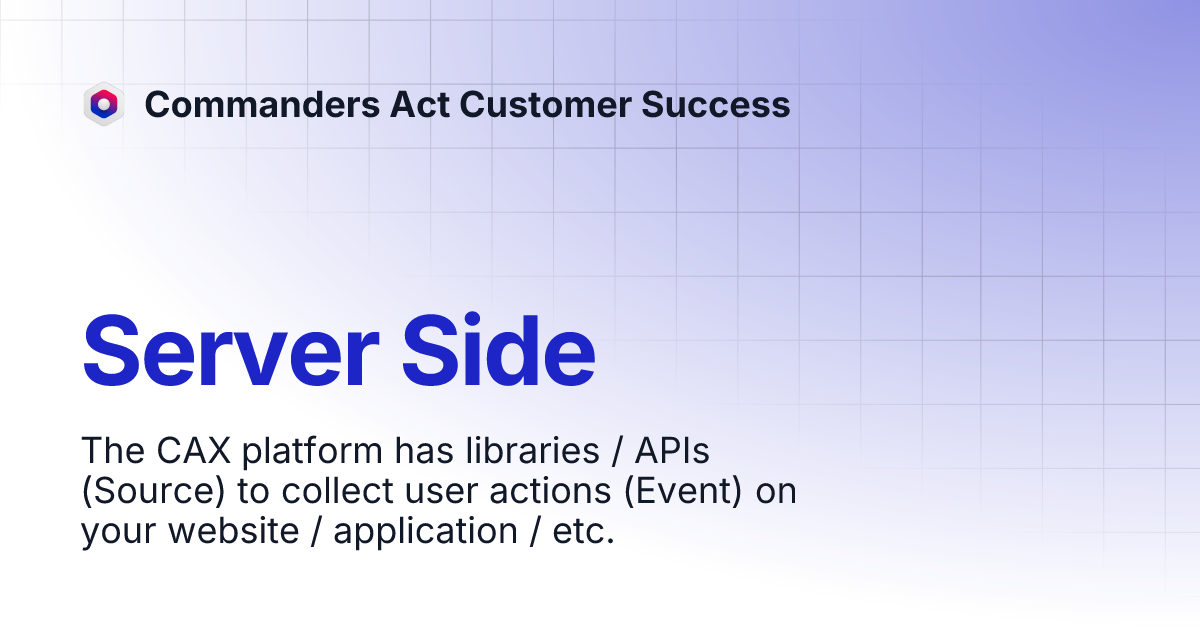 Commanders Act Customer Success

Server Side

The CAX platform has libraries / APIs (Source) to collect user actions (Event) on your website / application / etc.